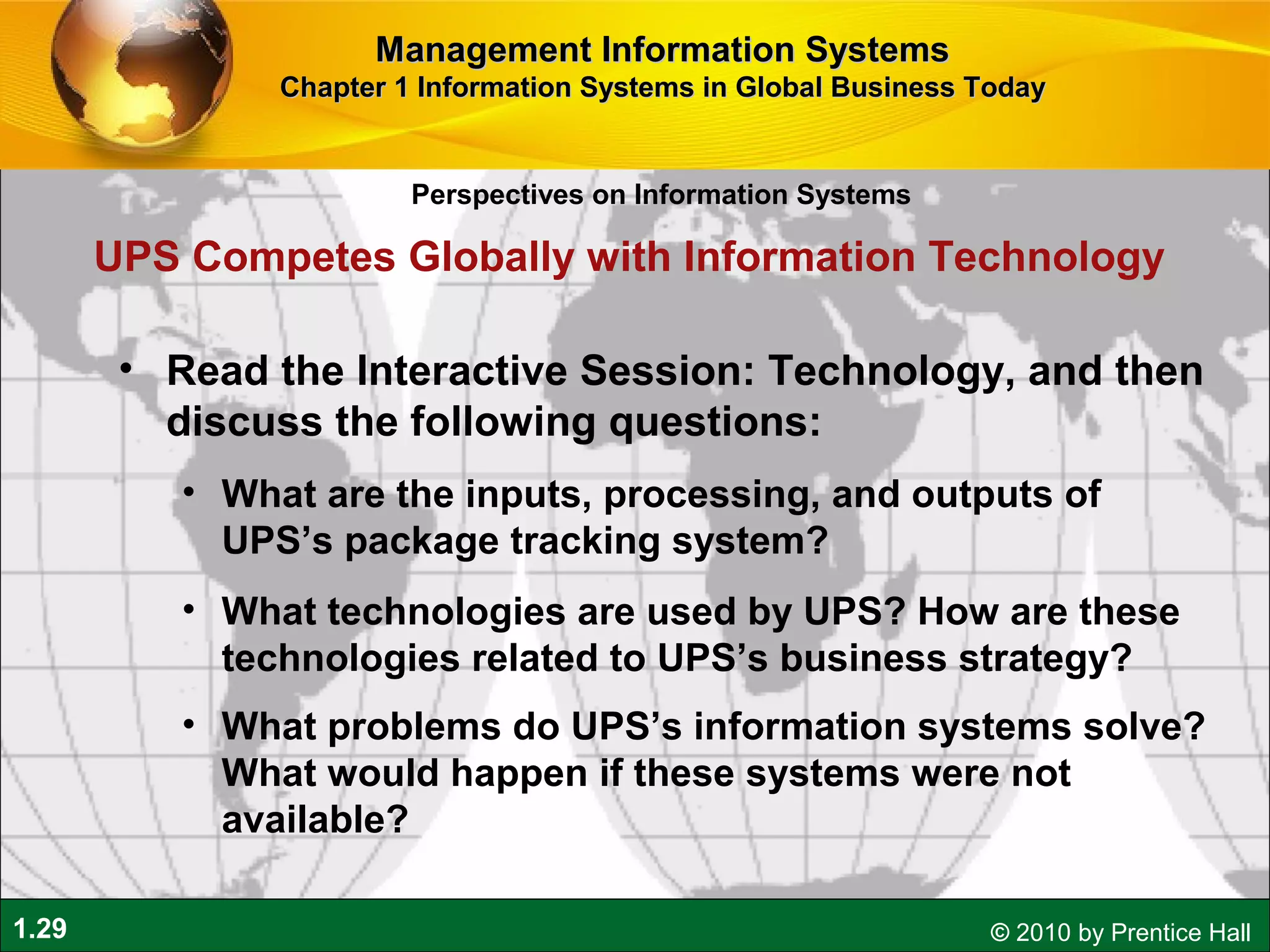 Management Information Systems
Chapter 1 Information Systems in Global Business Today

Perspectives on Information Systems

UPS Competes Globally with Information Technology

• Read the Interactive Session: Technology, and then discuss the following questions:
  • What are the inputs, processing, and outputs of UPS’s package tracking system?
  • What technologies are used by UPS? How are these technologies related to UPS’s business strategy?
  • What problems do UPS’s information systems solve? What would happen if these systems were not available?

1.29

© 2010 by Prentice Hall